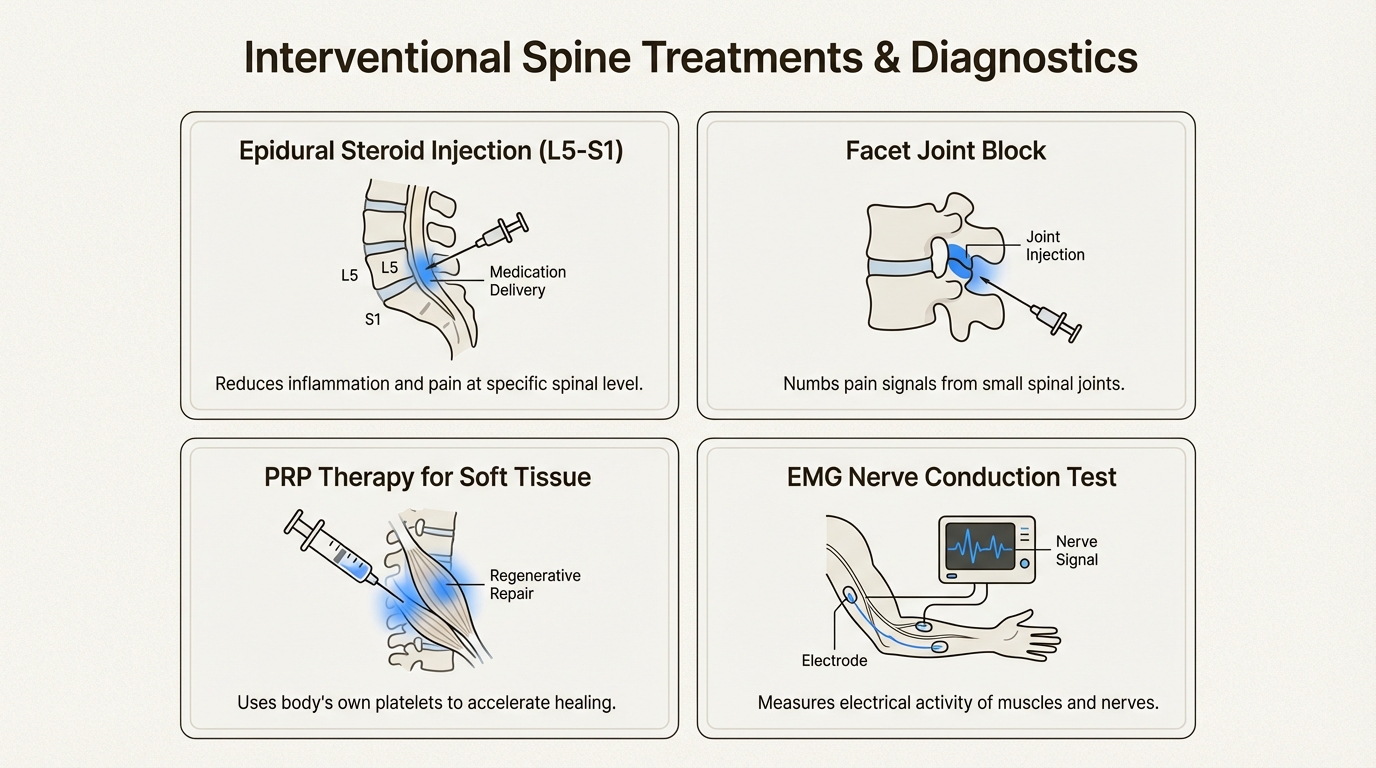 Interventional Spine Treatments & Diagnostics

Epidural Steroid Injection (L5-S1)

L5
L5
S1
Medication Delivery

Reduces inflammation and pain at specific spinal level.

Facet Joint Block

Joint Injection

Numbs pain signals from small spinal joints.

PRP Therapy for Soft Tissue

Regenerative Repair

Uses body's own platelets to accelerate healing.

EMG Nerve Conduction Test

Nerve Signal
Electrode

Measures electrical activity of muscles and nerves.